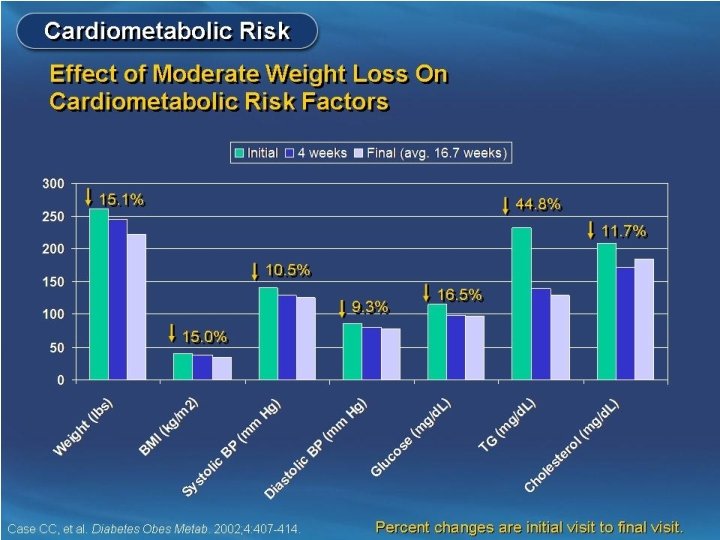 Cardiometabolic Risk

Effect of Moderate Weight Loss On Cardiometabolic Risk Factors

Initial 4 weeks Final (avg. 16.7 weeks)

300
250
200
150
100
50
0

↓ 15.1%
↓ 15.0%
↓ 10.5%
↓ 9.3%
↓ 16.5%
↓ 44.8%
↓ 11.7%

Weight (lbs)
BMI (kg/m2)
Systolic BP (mm Hg)
Diastolic BP (mm Hg)
Glucose (mg/dL)
TG (mg/dL)
Cholesterol (mg/dL)

Case CC, et al. Diabetes Obes Metab. 2002;4:407-414.

Percent changes are initial visit to final visit.